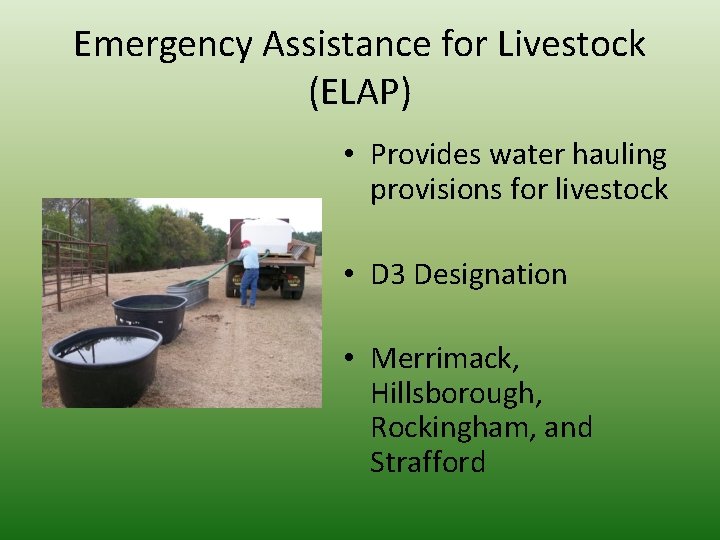 Emergency Assistance for Livestock (ELAP)

• Provides water hauling provisions for livestock

• D3 Designation

• Merrimack, Hillsborough, Rockingham, and Strafford